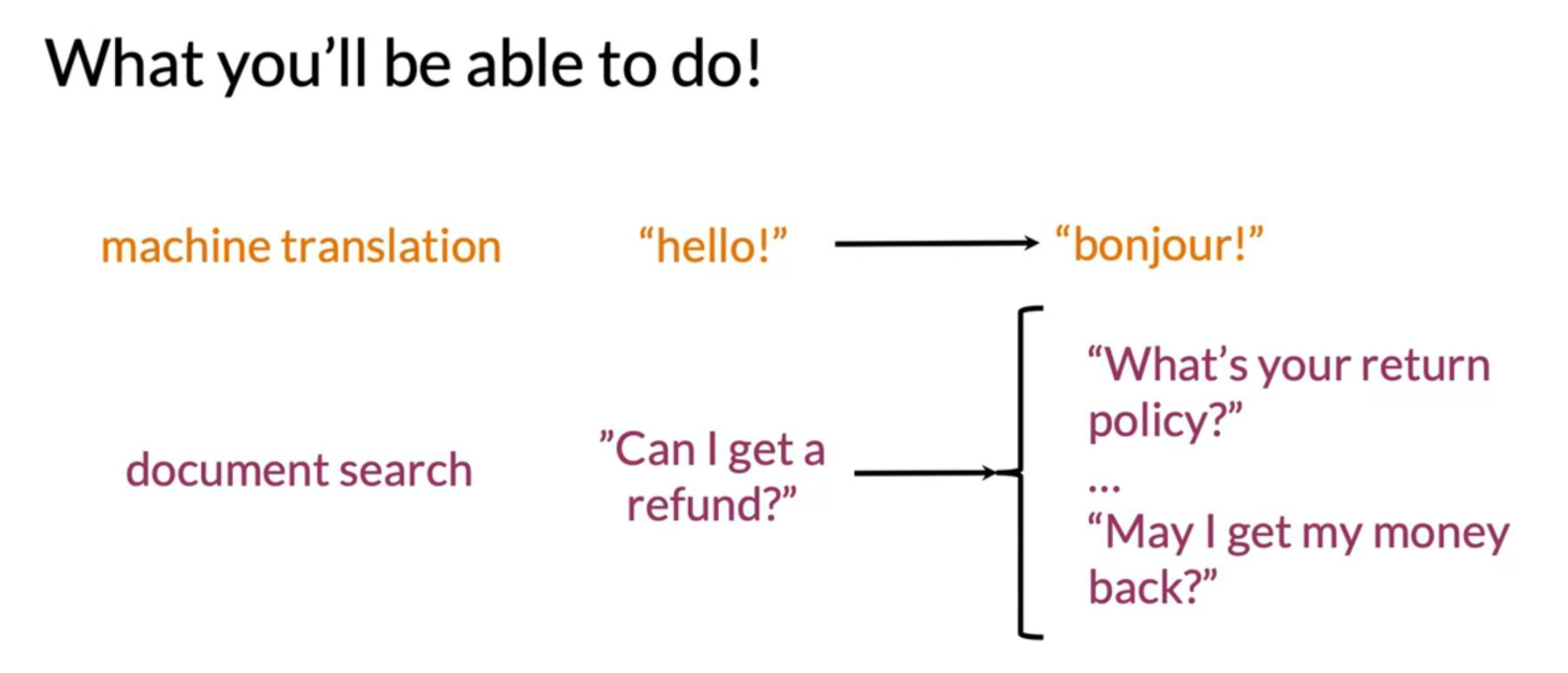 What you'll be able to do!

machine translation

"hello!"

"bonjour!"

document search

"Can I get a refund?"

"What's your return policy?"

...

"May I get my money back?"